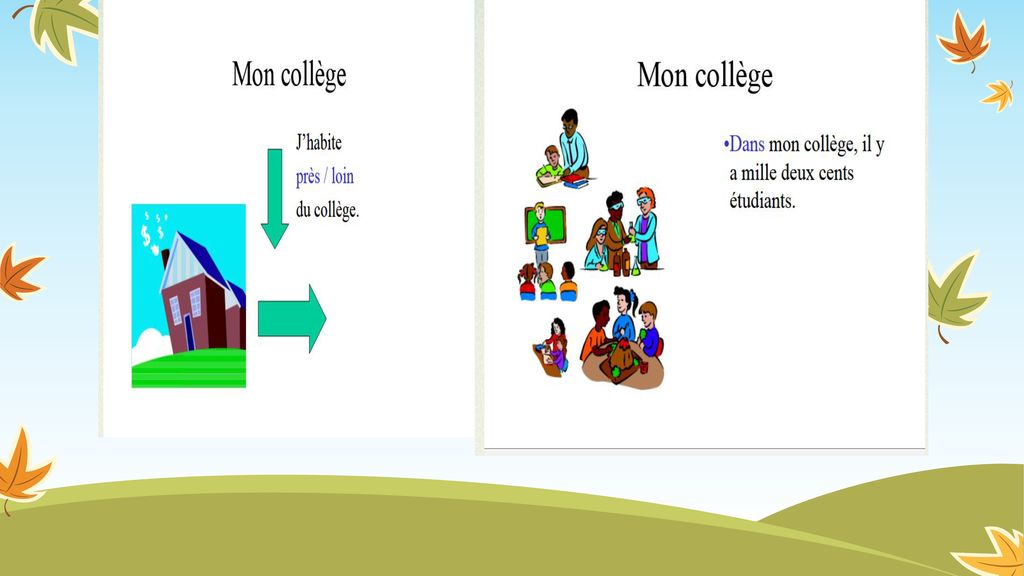 Mon collège

J'habite près / loin du collège.

Mon collège

•Dans mon collège, il y a mille deux cents étudiants.